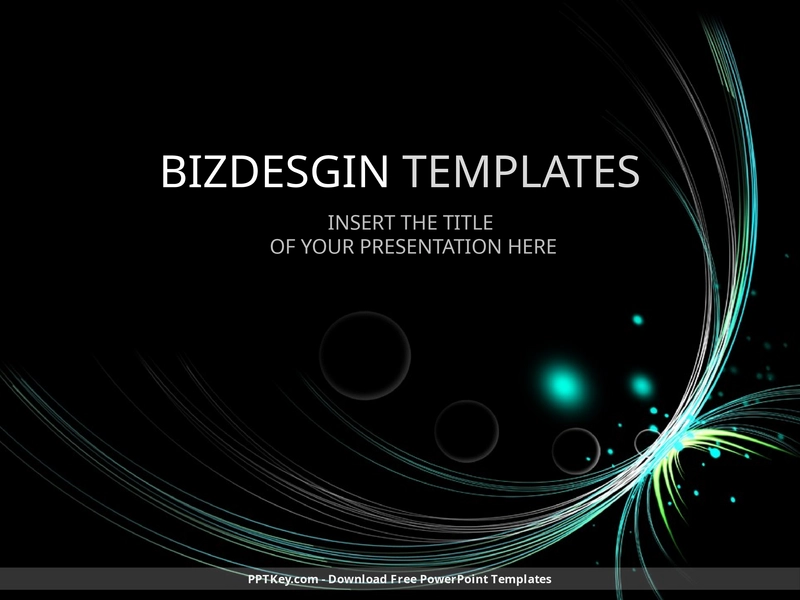 BIZDESGIN TEMPLATES

INSERT THE TITLE
OF YOUR PRESENTATION HERE

PPTKey.com - Download Free PowerPoint Templates